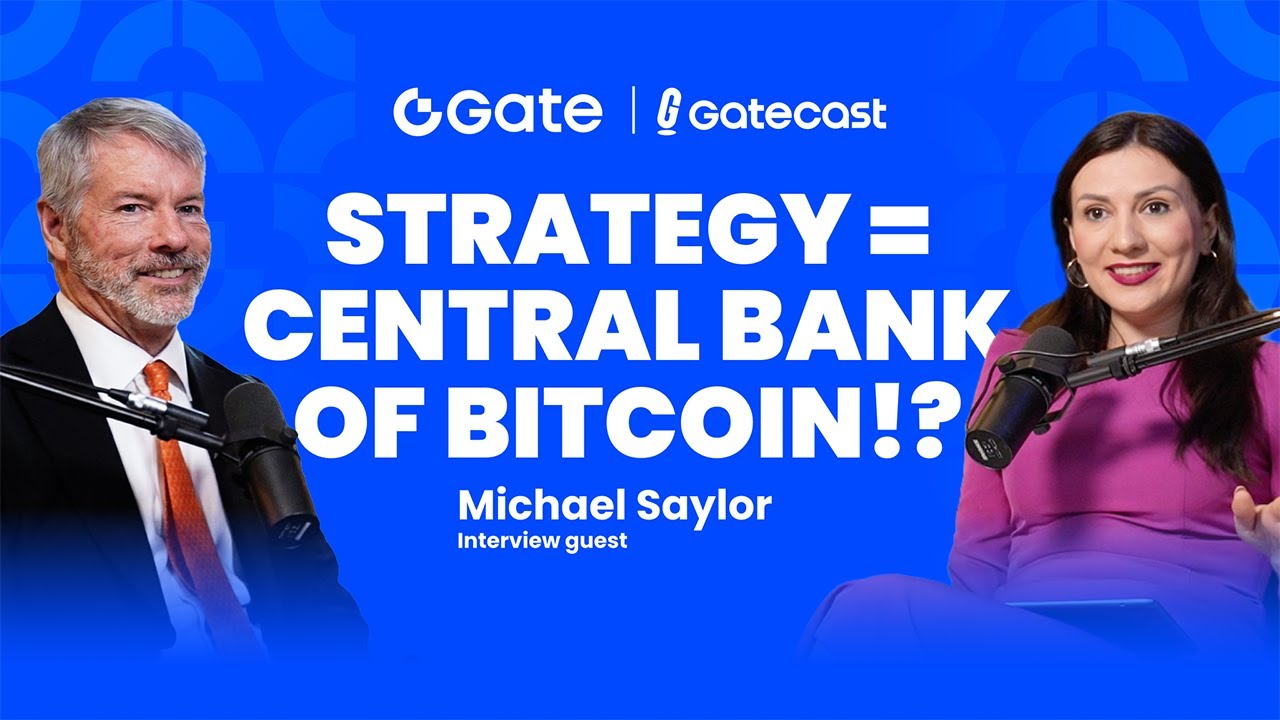 Gate | Gatecast

STRATEGY = CENTRAL BANK OF BITCOIN!?

Michael Saylor
Interview guest